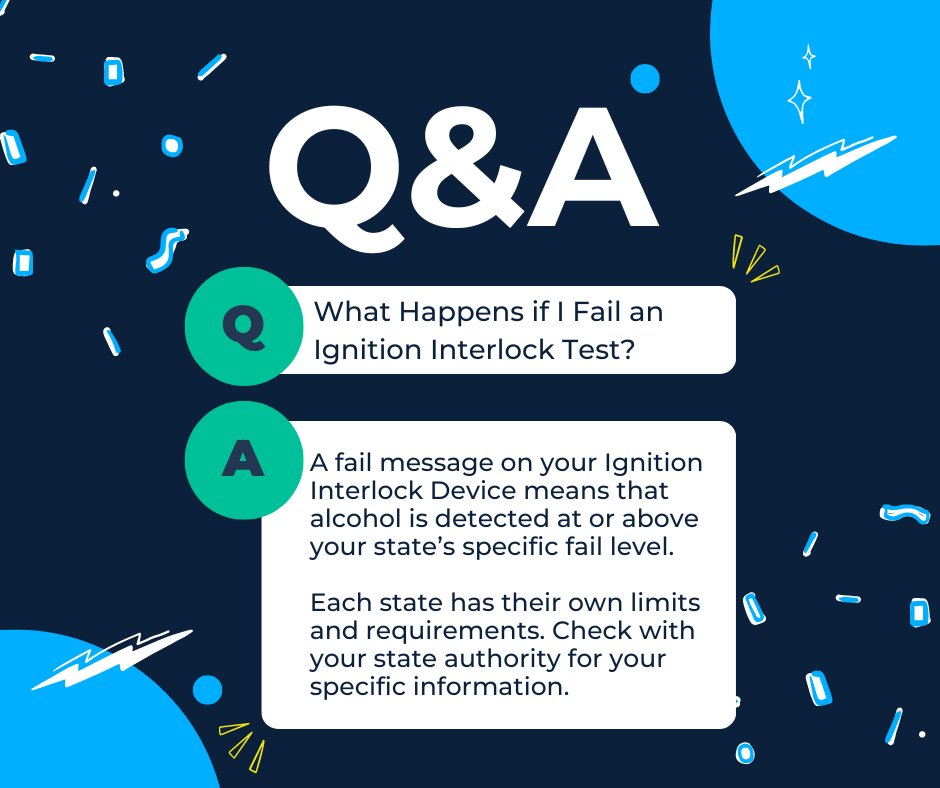 Q&A

Q

What Happens if I Fail an Ignition Interlock Test?

A

A fail message on your Ignition Interlock Device means that alcohol is detected at or above your state's specific fail level.

Each state has their own limits and requirements. Check with your state authority for your specific information.